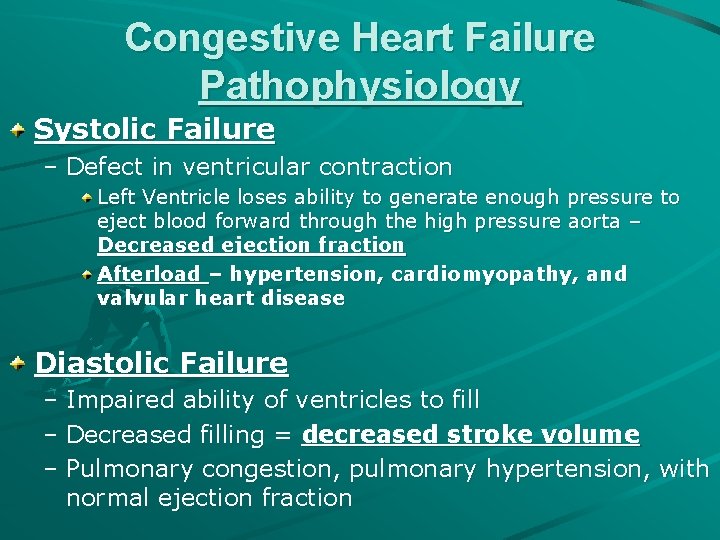 Congestive Heart Failure
Pathophysiology

Systolic Failure
– Defect in ventricular contraction
Left Ventricle loses ability to generate enough pressure to eject blood forward through the high pressure aorta – Decreased ejection fraction
Afterload – hypertension, cardiomyopathy, and valvular heart disease

Diastolic Failure
– Impaired ability of ventricles to fill
– Decreased filling = decreased stroke volume
– Pulmonary congestion, pulmonary hypertension, with normal ejection fraction